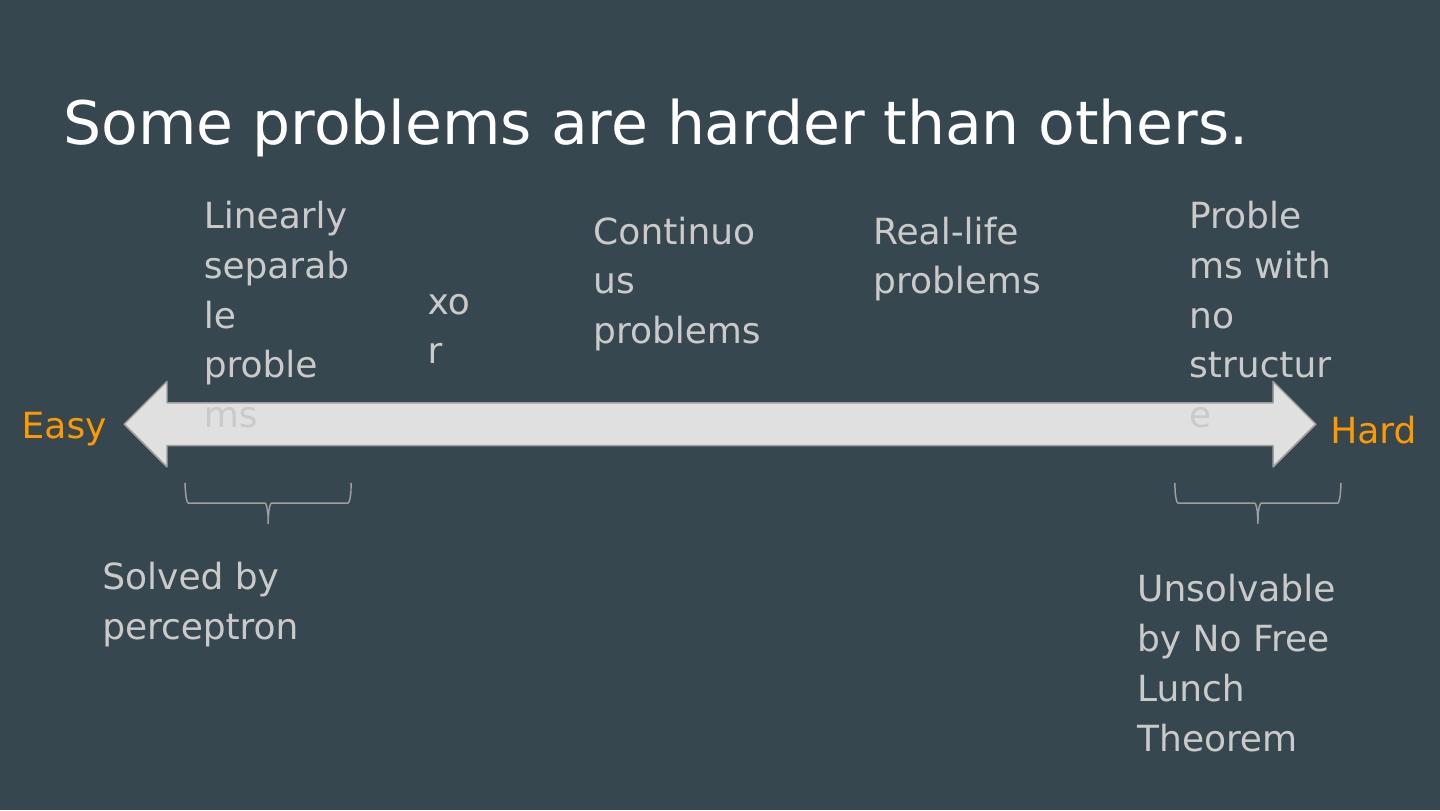 Some problems are harder than others.

Linearly separable problems

xor

Continuous problems

Real-life problems

Problems with no structure

Easy

Hard

Solved by perceptron

Unsolvable by No Free Lunch Theorem